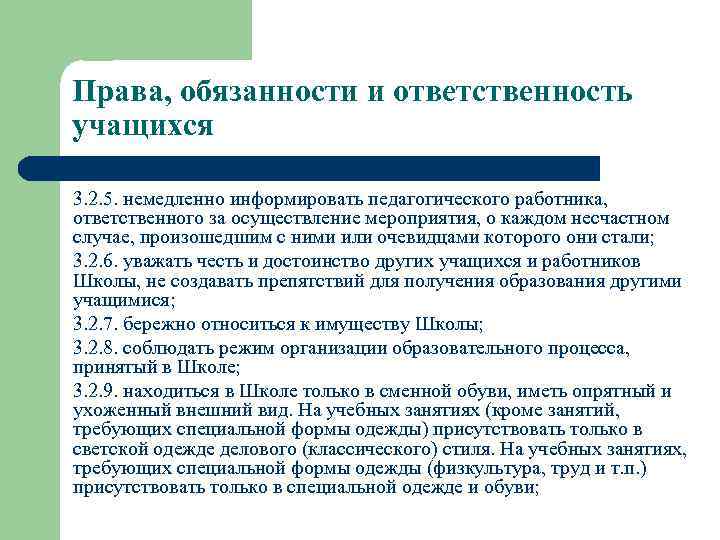 Права, обязанности и ответственность учащихся

3.2.5. немедленно информировать педагогического работника, ответственного за осуществление мероприятия, о каждом несчастном случае, произошедшим с ними или очевидцами которого они стали;

3.2.6. уважать честь и достоинство других учащихся и работников Школы, не создавать препятствий для получения образования другими учащимися;

3.2.7. бережно относиться к имуществу Школы;

3.2.8. соблюдать режим организации образовательного процесса, принятый в Школе;

3.2.9. находиться в Школе только в сменной обуви, иметь опрятный и ухоженный внешний вид. На учебных занятиях (кроме занятий, требующих специальной формы одежды) присутствовать только в светской одежде делового (классического) стиля. На учебных занятиях, требующих специальной формы одежды (физкультура, труд и т.п.) присутствовать только в специальной одежде и обуви;